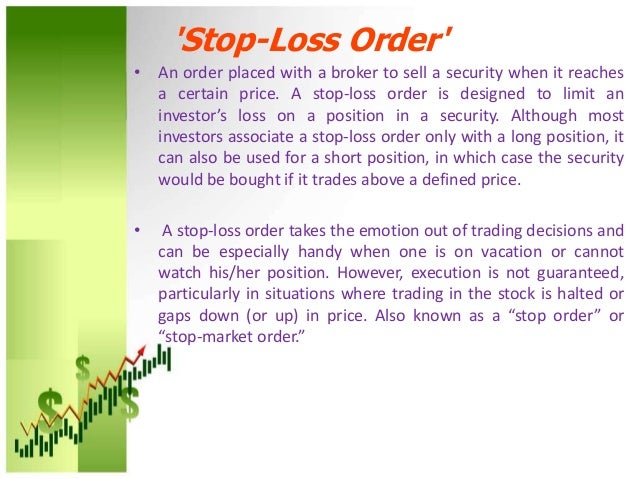 'Stop-Loss Order'

• An order placed with a broker to sell a security when it reaches a certain price. A stop-loss order is designed to limit an investor's loss on a position in a security. Although most investors associate a stop-loss order only with a long position, it can also be used for a short position, in which case the security would be bought if it trades above a defined price.

• A stop-loss order takes the emotion out of trading decisions and can be especially handy when one is on vacation or cannot watch his/her position. However, execution is not guaranteed, particularly in situations where trading in the stock is halted or gaps down (or up) in price. Also known as a "stop order" or "stop-market order."

$

$

$